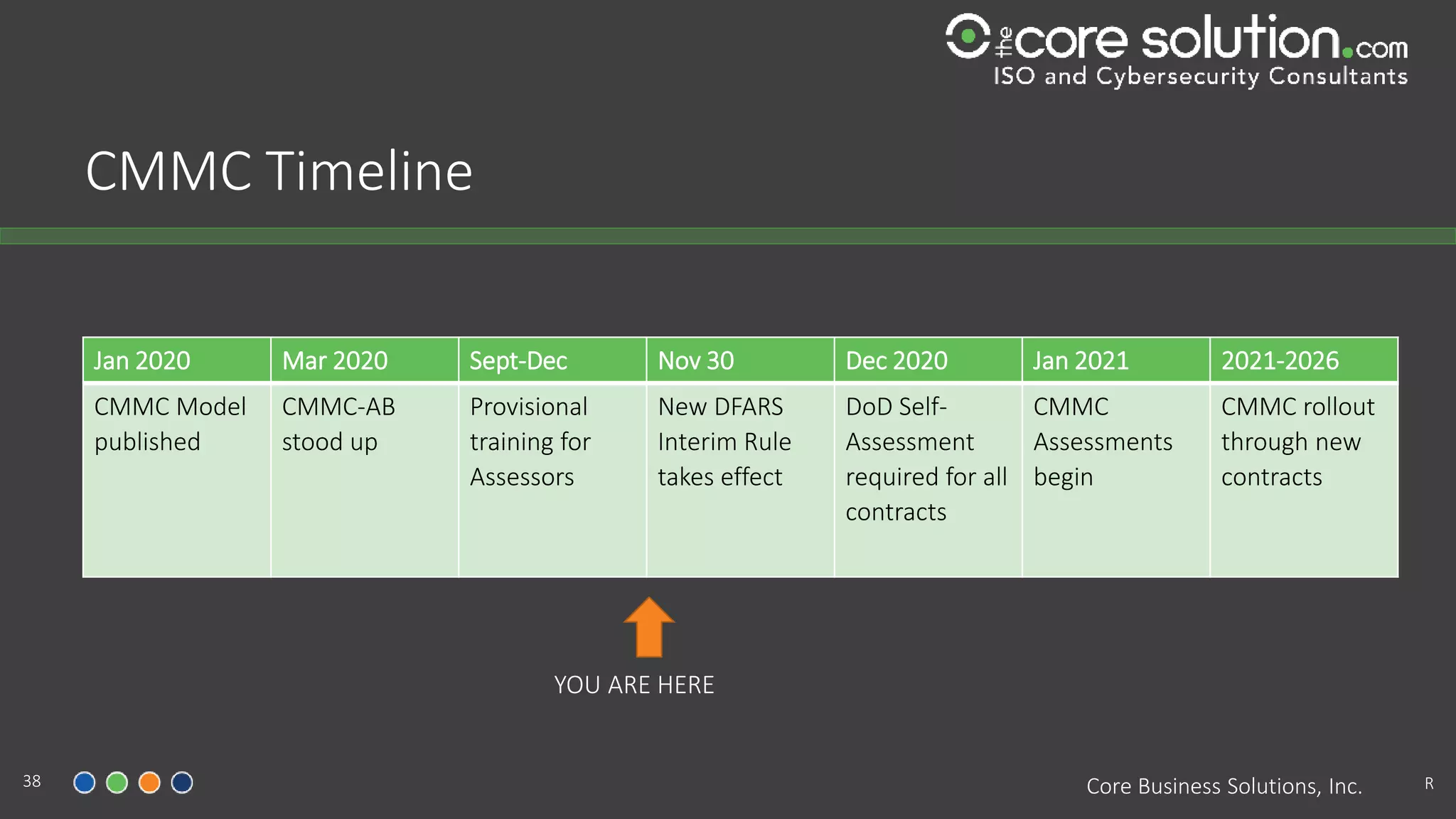 the core solution.com
ISO and Cybersecurity Consultants

CMMC Timeline

| Jan 2020 | Mar 2020 | Sept-Dec | Nov 30 | Dec 2020 | Jan 2021 | 2021-2026 |
|---|---|---|---|---|---|---|
| CMMC Model published | CMMC-AB stood up | Provisional training for Assessors | New DFARS Interim Rule takes effect | DoD Self-Assessment required for all contracts | CMMC Assessments begin | CMMC rollout through new contracts |

YOU ARE HERE

38

Core Business Solutions, Inc.

R